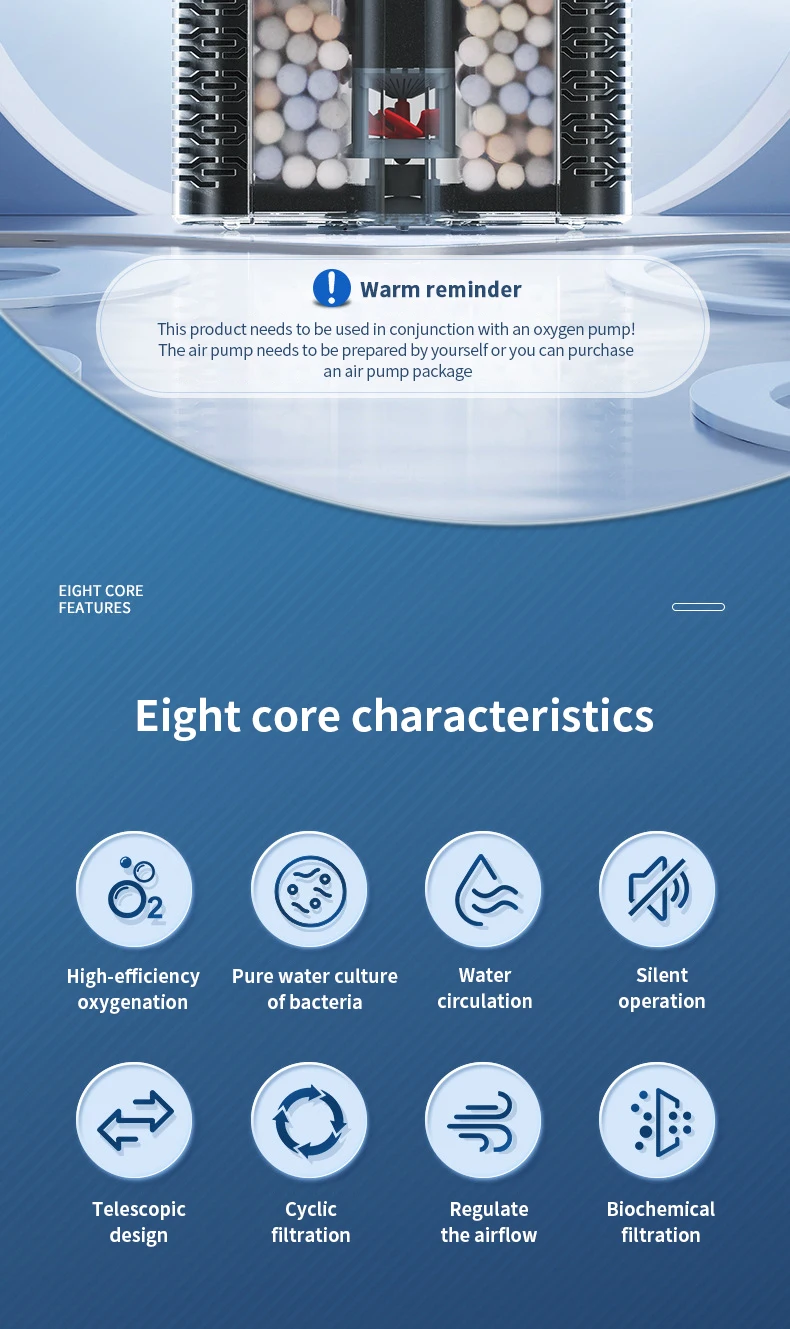 Warm reminder

This product needs to be used in conjunction with an oxygen pump! The air pump needs to be prepared by yourself or you can purchase an air pump package

EIGHT CORE FEATURES

Eight core characteristics

$O_2$

High-efficiency oxygenation

Pure water culture of bacteria

Water circulation

Silent operation

Telescopic design

Cyclic filtration

Regulate the airflow

Biochemical filtration